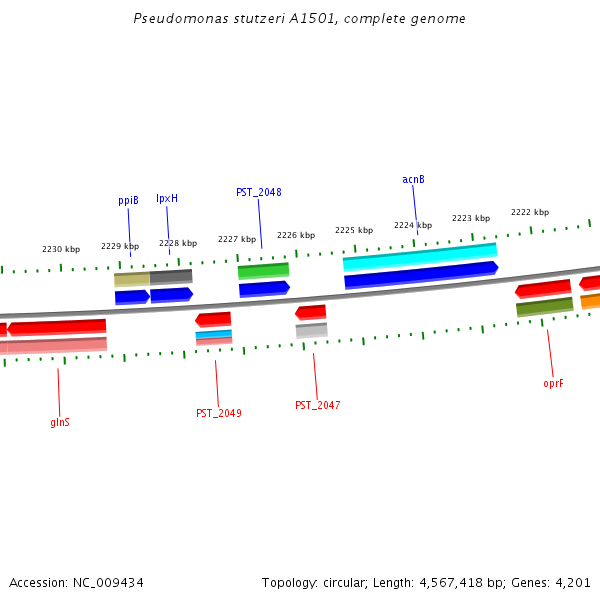 Pseudomonas stutzeri A1501, complete genome

ppiB
lpxH
PST_2048
acnB

2230 kbp
2229 kbp
2228 kbp
2227 kbp
2226 kbp
2225 kbp
2224 kbp
2223 kbp
2222 kbp

glnS
PST_2049
PST_2047
oprF

Accession: NC_009434
Topology: circular; Length: 4,567,418 bp; Genes: 4,201